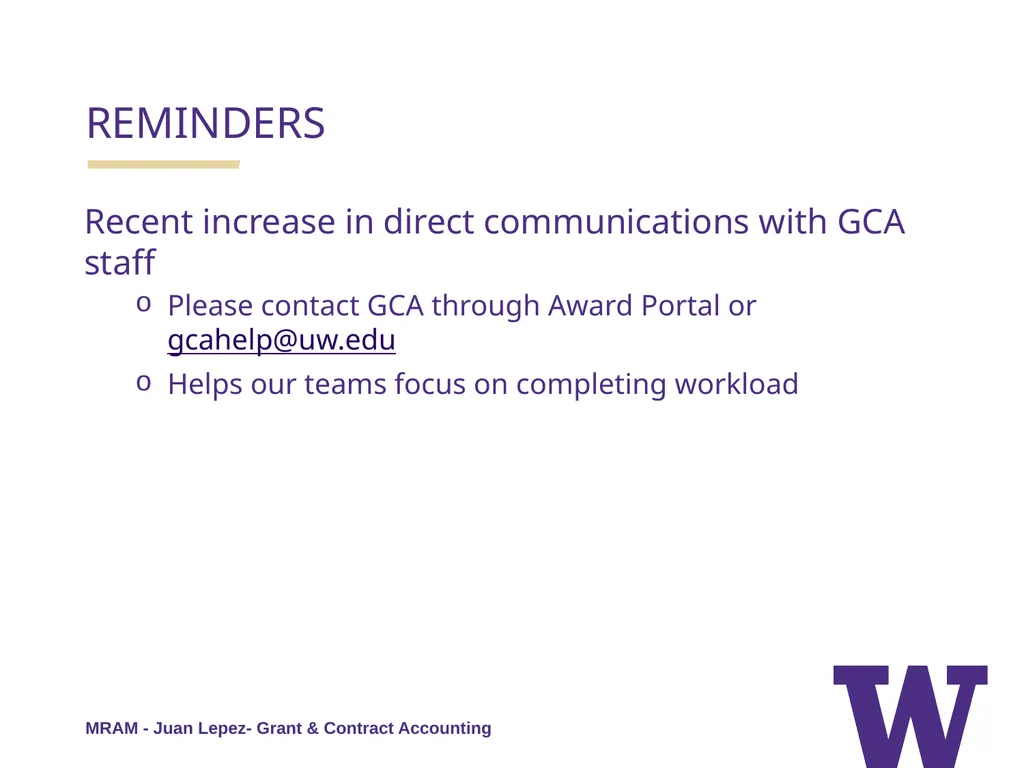 REMINDERS

Recent increase in direct communications with GCA staff

o Please contact GCA through Award Portal or gcahelp@uw.edu

o Helps our teams focus on completing workload

MRAM - Juan Lepez- Grant & Contract Accounting

W